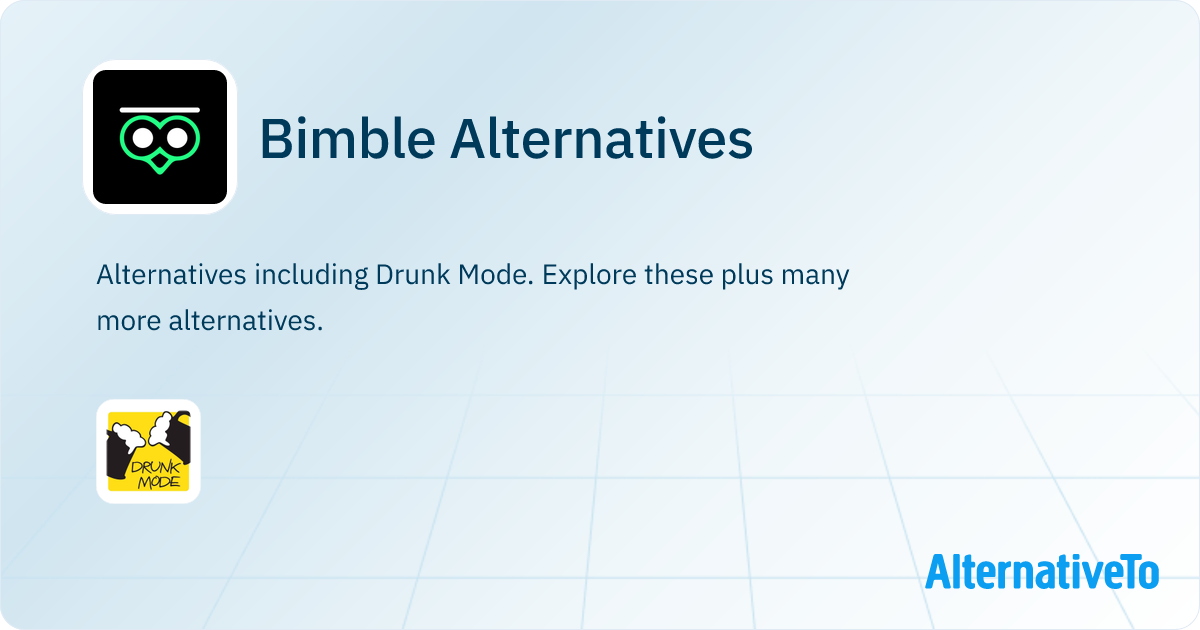 Bimble Alternatives

Alternatives including Drunk Mode. Explore these plus many more alternatives.

DRUNK MODE

AlternativeTo